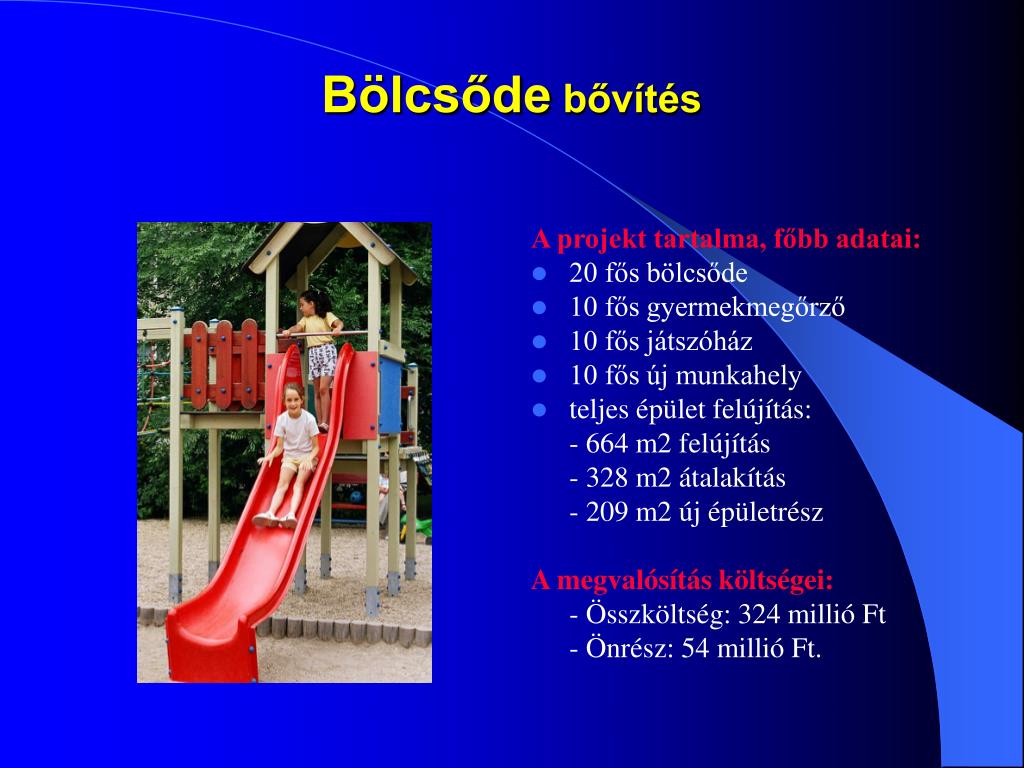 Bölcsőde bővítés

A projekt tartalma, főbb adatai:
- 20 fős bölcsőde
- 10 fős gyermekmegőrző
- 10 fős játszóház
- 10 fős új munkahely
- teljes épület felújítás:
  - 664 m2 felújítás
  - 328 m2 átalakítás
  - 209 m2 új épületrész

A megvalósítás költségei:
- Összköltség: 324 millió Ft
- Önrész: 54 millió Ft.